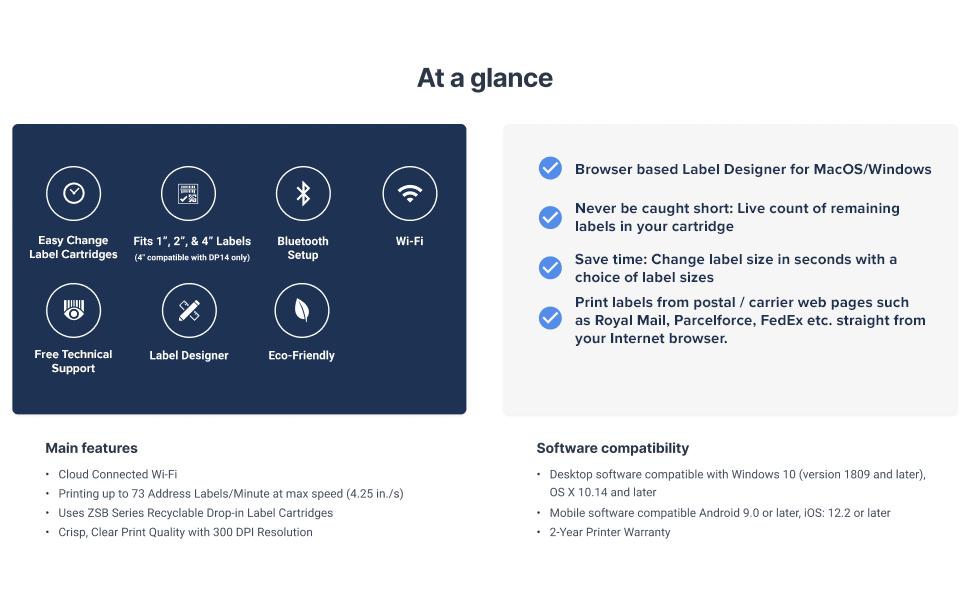 At a glance

Easy Change Label Cartridges

Fits 1", 2", & 4" Labels
(4" compatible with DP14 only)

Bluetooth Setup

Wi-Fi

Free Technical Support

Label Designer

Eco-Friendly

Browser based Label Designer for MacOS/Windows

Never be caught short: Live count of remaining labels in your cartridge

Save time: Change label size in seconds with a choice of label sizes

Print labels from postal / carrier web pages such as Royal Mail, Parcelforce, FedEx etc. straight from your Internet browser.

Main features

• Cloud Connected Wi-Fi
• Printing up to 73 Address Labels/Minute at max speed (4.25 in./s)
• Uses ZSB Series Recyclable Drop-in Label Cartridges
• Crisp, Clear Print Quality with 300 DPI Resolution

Software compatibility

• Desktop software compatible with Windows 10 (version 1809 and later), OS X 10.14 and later
• Mobile software compatible Android 9.0 or later, iOS: 12.2 or later
• 2-Year Printer Warranty